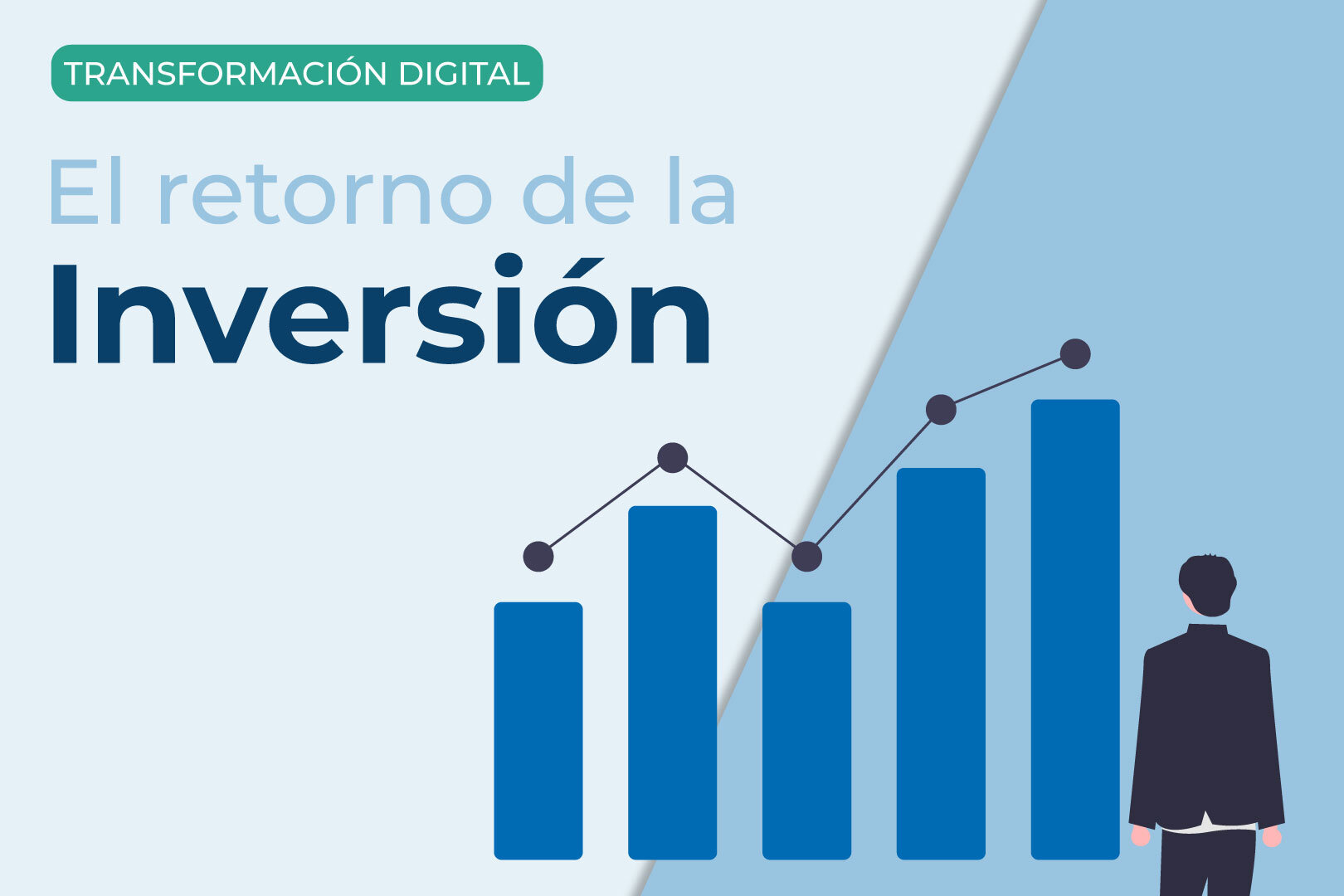 TRANSFORMACIÓN DIGITAL

El retorno de la
Inversión